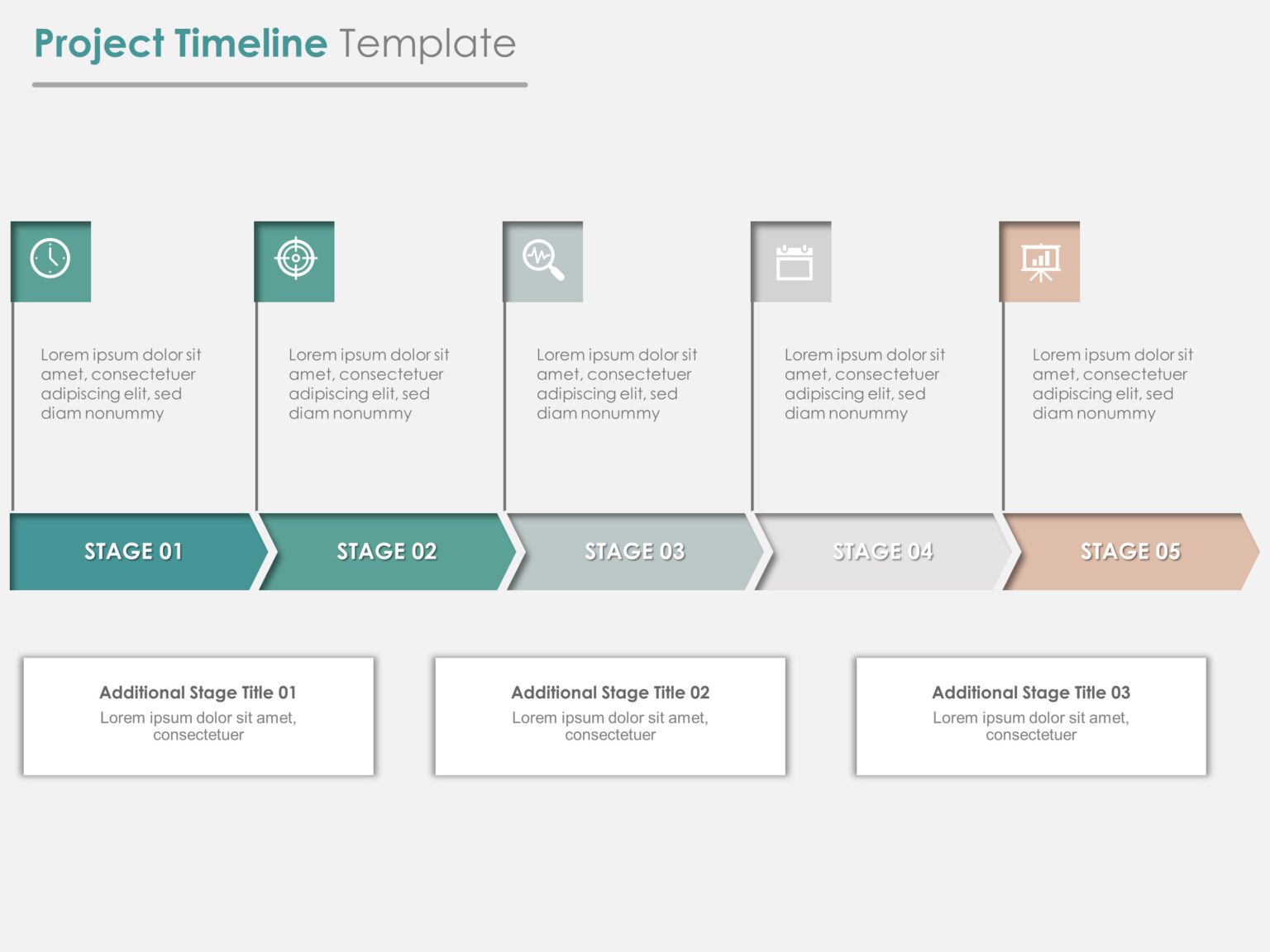 Project Timeline Template

Lorem ipsum dolor sit amet, consectetuer adipiscing elit, sed diam nonummy

Lorem ipsum dolor sit amet, consectetuer adipiscing elit, sed diam nonummy

Lorem ipsum dolor sit amet, consectetuer adipiscing elit, sed diam nonummy

Lorem ipsum dolor sit amet, consectetuer adipiscing elit, sed diam nonummy

Lorem ipsum dolor sit amet, consectetuer adipiscing elit, sed diam nonummy

STAGE 01

STAGE 02

STAGE 03

STAGE 04

STAGE 05

Additional Stage Title 01
Lorem ipsum dolor sit amet, consectetuer

Additional Stage Title 02
Lorem ipsum dolor sit amet, consectetuer

Additional Stage Title 03
Lorem ipsum dolor sit amet, consectetuer